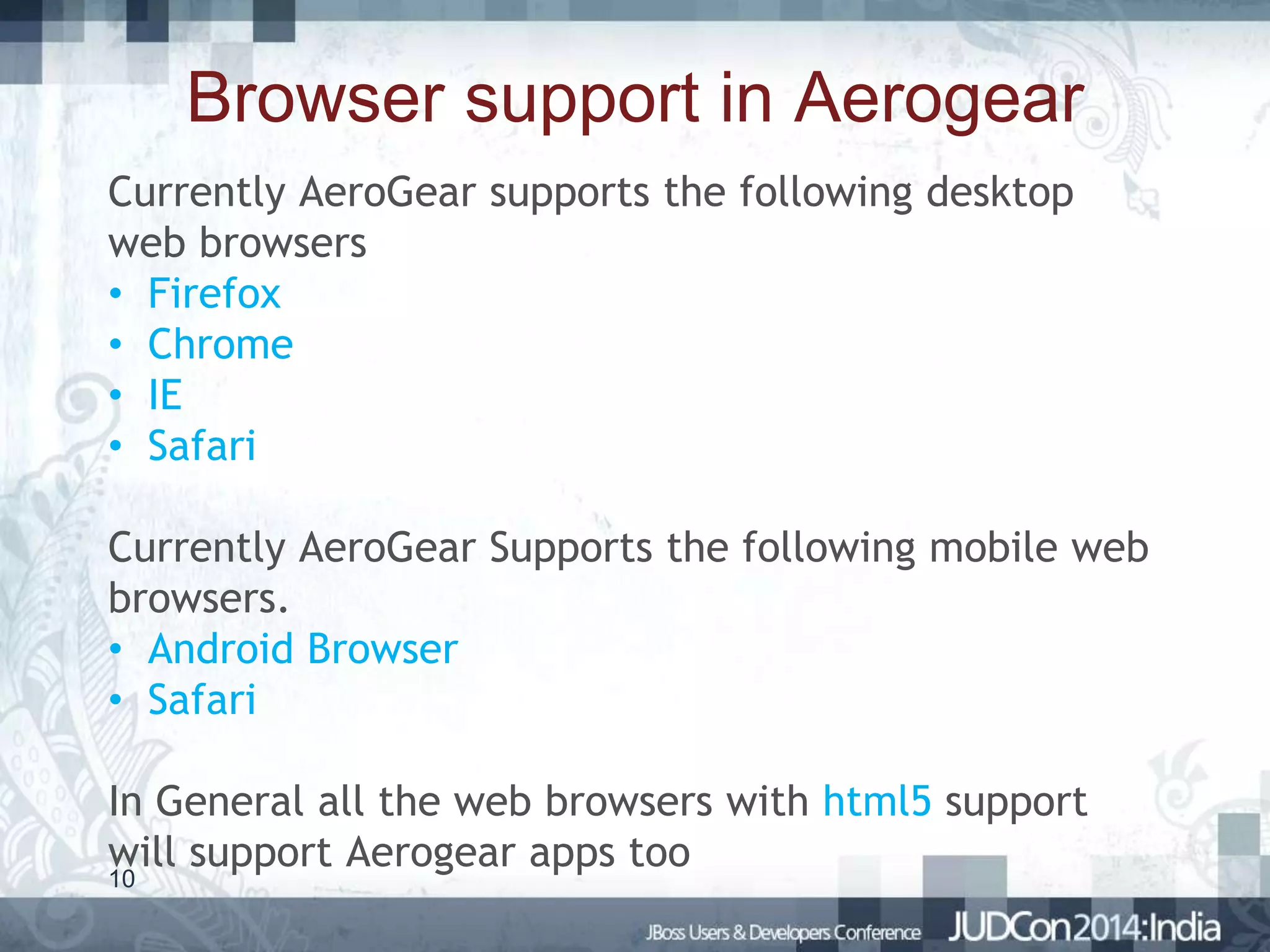 Browser support in Aerogear

Currently AeroGear supports the following desktop web browsers
• Firefox
• Chrome
• IE
• Safari

Currently AeroGear Supports the following mobile web browsers.
• Android Browser
• Safari

In General all the web browsers with html5 support will support Aerogear apps too

10

JBoss Users & Developers Conference JUDCon2014:India